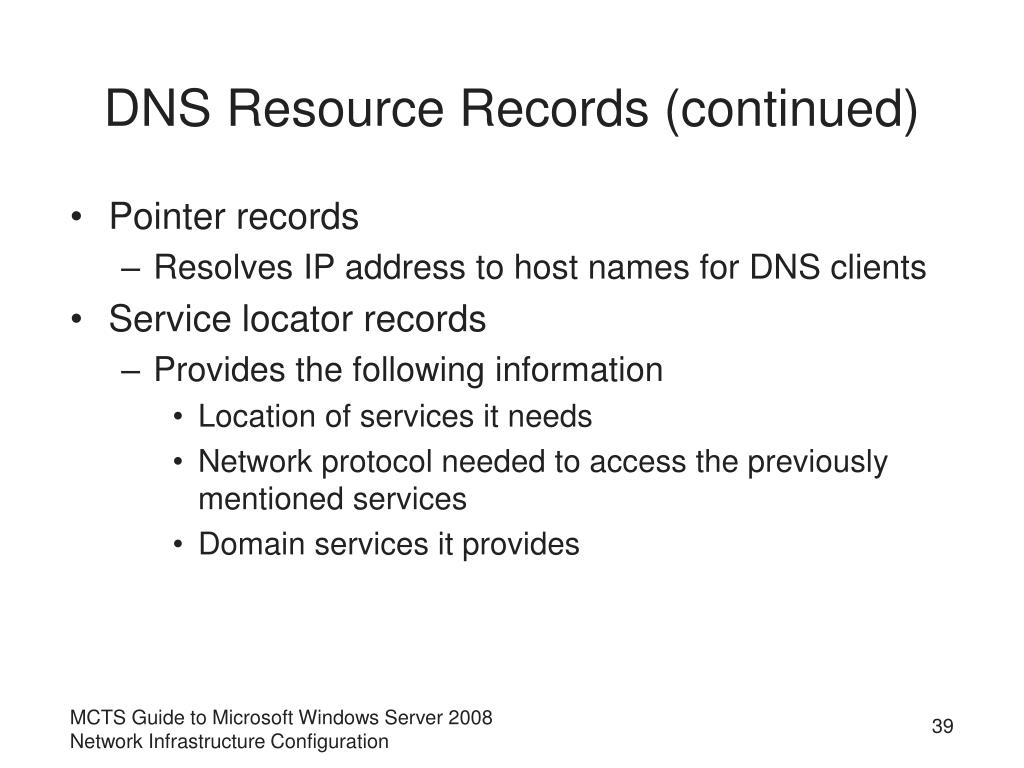 DNS Resource Records (continued)

• Pointer records
  – Resolves IP address to host names for DNS clients
• Service locator records
  – Provides the following information
    • Location of services it needs
    • Network protocol needed to access the previously mentioned services
    • Domain services it provides

MCTS Guide to Microsoft Windows Server 2008
Network Infrastructure Configuration

39